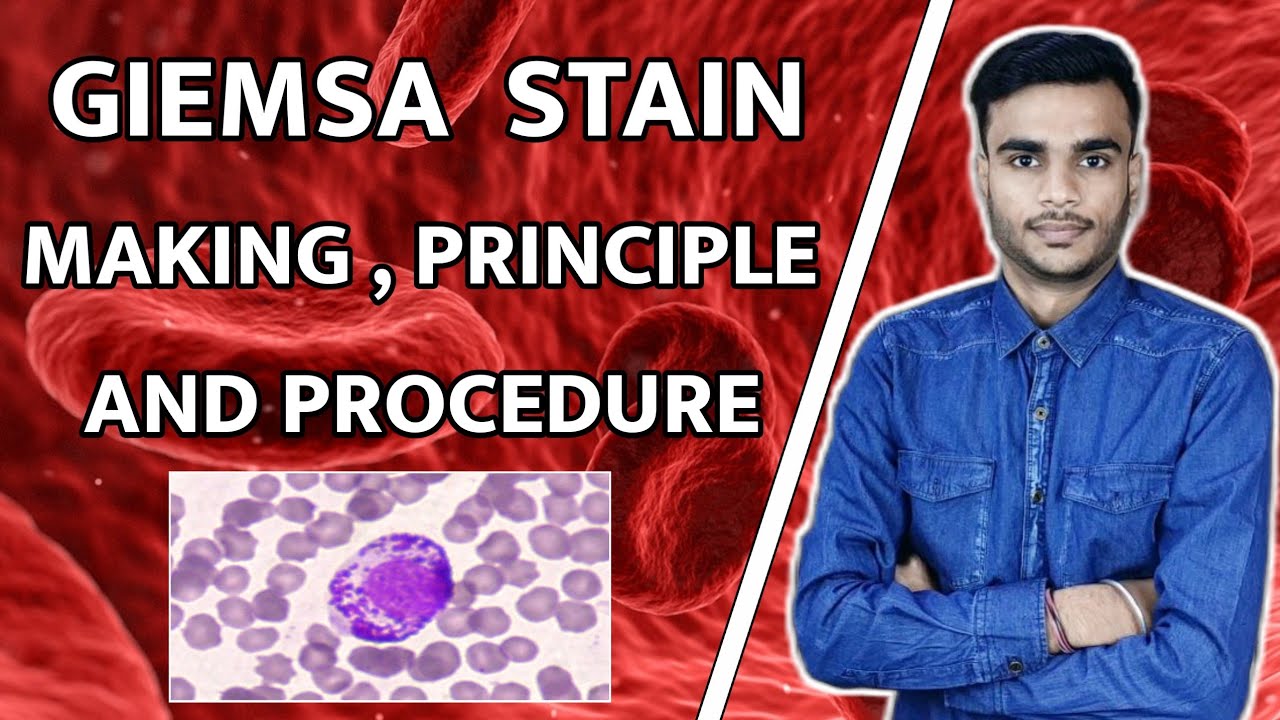 GIEMSA STAIN
MAKING , PRINCIPLE
AND PROCEDURE